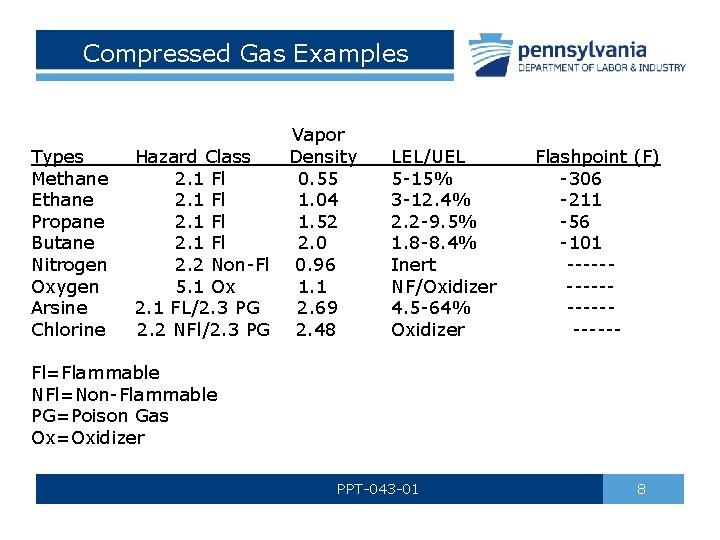 Compressed Gas Examples

pennsylvania
DEPARTMENT OF LABOR & INDUSTRY

| Types | Hazard Class | Vapor Density | LEL/UEL | Flashpoint (F) |
|---|---|---|---|---|
| Methane | 2.1 Fl | 0.55 | 5-15% | -306 |
| Ethane | 2.1 Fl | 1.04 | 3-12.4% | -211 |
| Propane | 2.1 Fl | 1.52 | 2.2-9.5% | -56 |
| Butane | 2.1 Fl | 2.0 | 1.8-8.4% | -101 |
| Nitrogen | 2.2 Non-Fl | 0.96 | Inert | ------ |
| Oxygen | 5.1 Ox | 1.1 | NF/Oxidizer | ------ |
| Arsine | 2.1 FL/2.3 PG | 2.69 | 4.5-64% | ------ |
| Chlorine | 2.2 NFl/2.3 PG | 2.48 | Oxidizer | ------ |

Fl=Flammable
NFl=Non-Flammable
PG=Poison Gas
Ox=Oxidizer

PPT-043-01

8